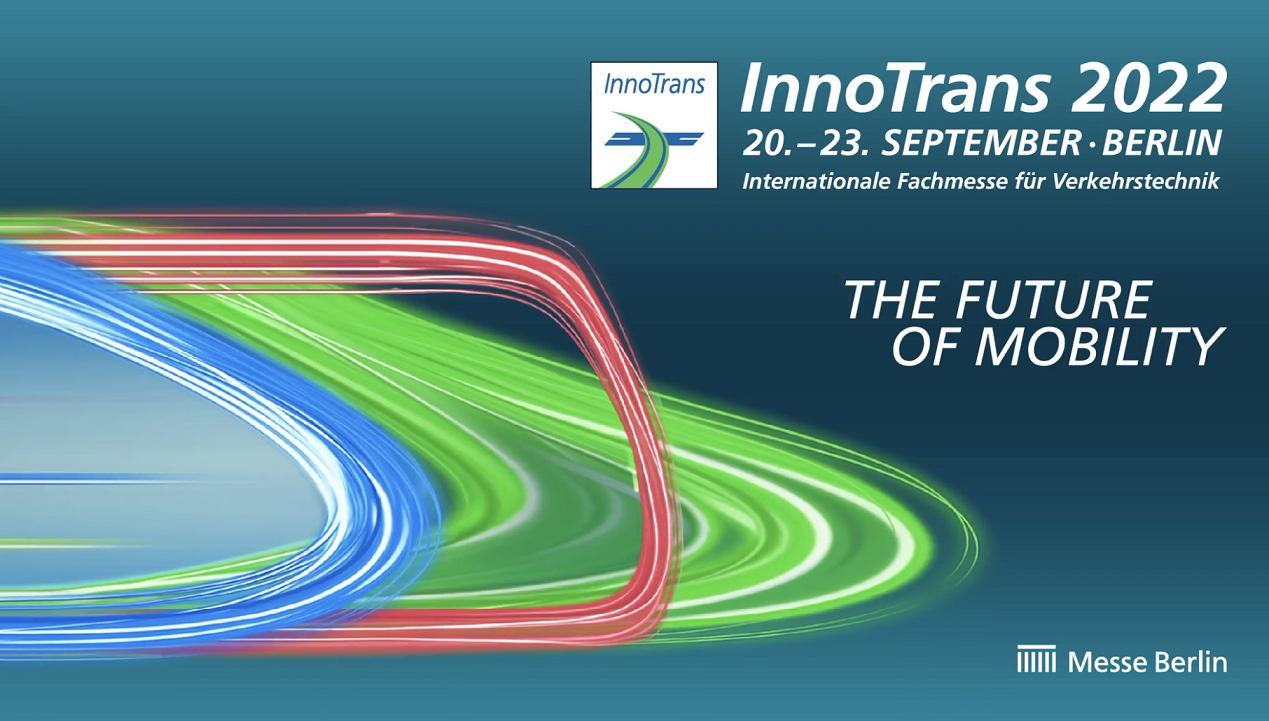 InnoTrans

InnoTrans 2022
20.–23. SEPTEMBER · BERLIN
Internationale Fachmesse für Verkehrstechnik

THE FUTURE
OF MOBILITY

Messe Berlin